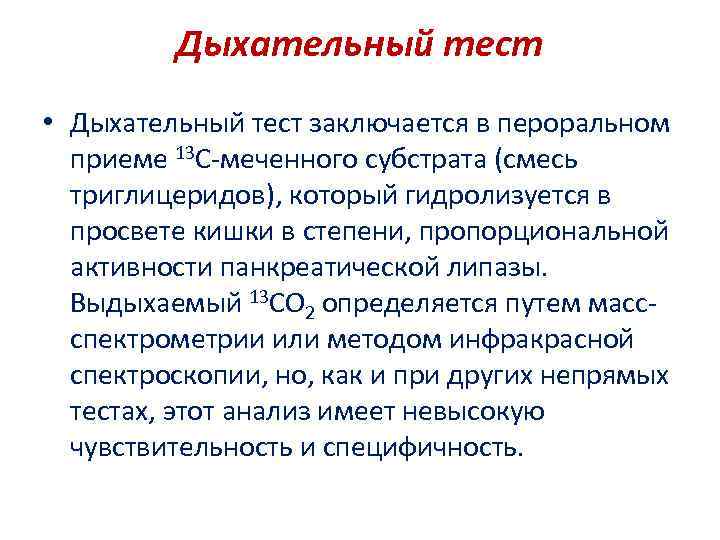 Дыхательный тест

• Дыхательный тест заключается в пероральном приеме $^{13}C$-меченного субстрата (смесь триглицеридов), который гидролизуется в просвете кишки в степени, пропорциональной активности панкреатической липазы. Выдыхаемый $^{13}CO_2$ определяется путем масс-спектрометрии или методом инфракрасной спектроскопии, но, как и при других непрямых тестах, этот анализ имеет невысокую чувствительность и специфичность.